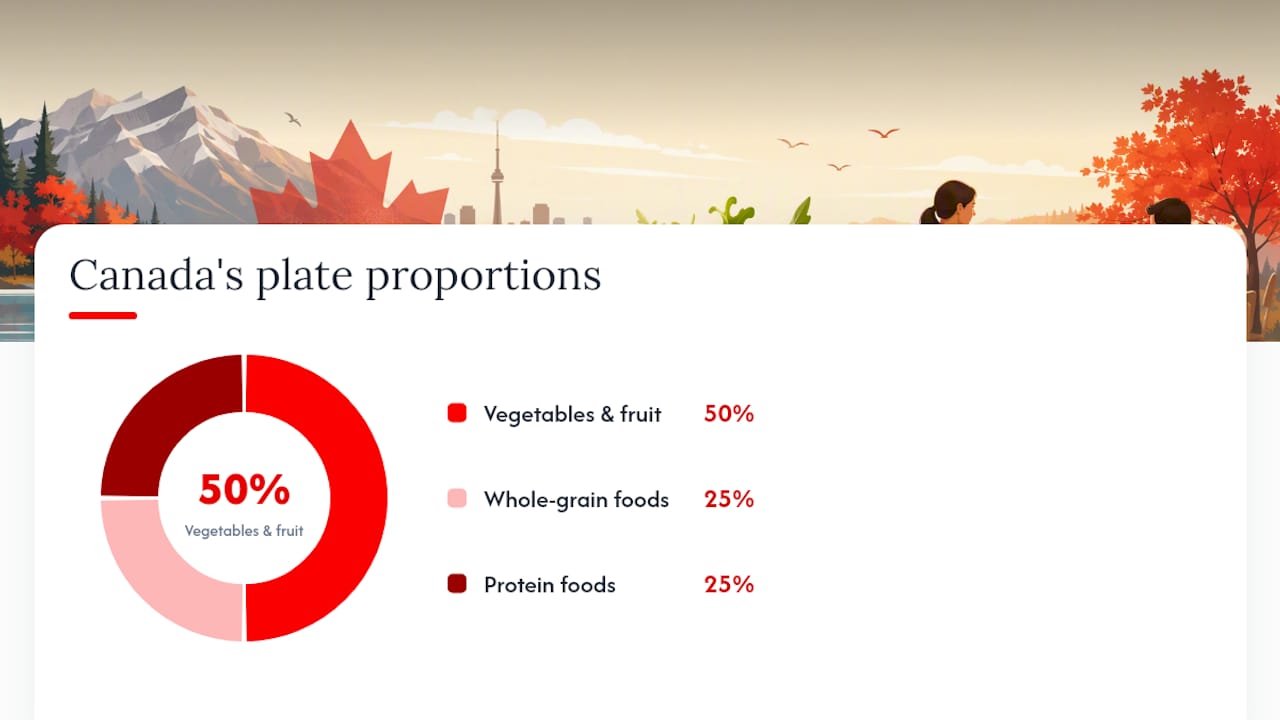 Canada's plate proportions

50%
Vegetables & fruit

Vegetables & fruit 50%

Whole-grain foods 25%

Protein foods 25%